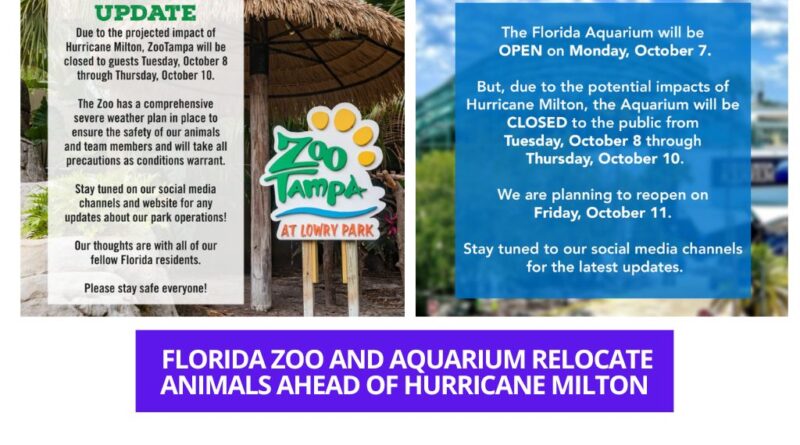 UPDATE

Due to the projected impact of Hurricane Milton, ZooTampa will be closed to guests Tuesday, October 8 through Thursday, October 10.

The Zoo has a comprehensive severe weather plan in place to ensure the safety of our animals and team members and will take all precautions as conditions warrant.

Stay tuned on our social media channels and website for any updates about our park operations!

Our thoughts are with all of our fellow Florida residents.

Please stay safe everyone!

Zoo Tampa
AT LOWRY PARK

The Florida Aquarium will be OPEN on Monday, October 7.

But, due to the potential impacts of Hurricane Milton, the Aquarium will be CLOSED to the public from Tuesday, October 8 through Thursday, October 10.

We are planning to reopen on Friday, October 11.

Stay tuned to our social media channels for the latest updates.

FLORIDA ZOO AND AQUARIUM RELOCATE ANIMALS AHEAD OF HURRICANE MILTON